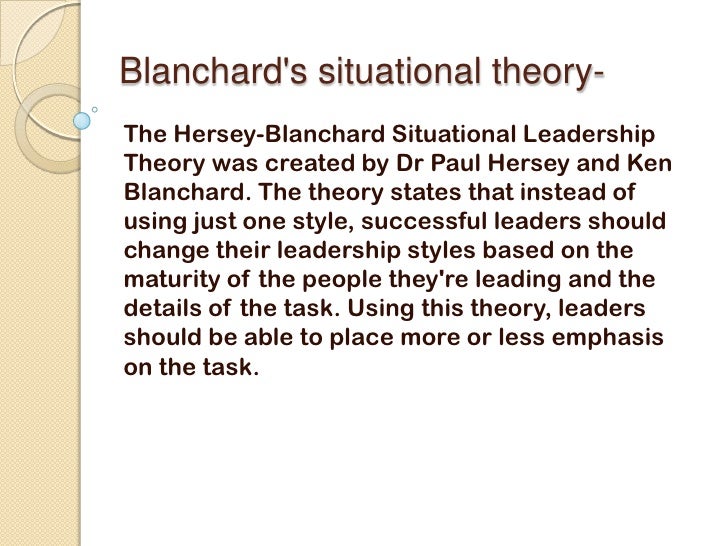 Blanchard's situational theory-

The Hersey-Blanchard Situational Leadership Theory was created by Dr Paul Hersey and Ken Blanchard. The theory states that instead of using just one style, successful leaders should change their leadership styles based on the maturity of the people they're leading and the details of the task. Using this theory, leaders should be able to place more or less emphasis on the task.